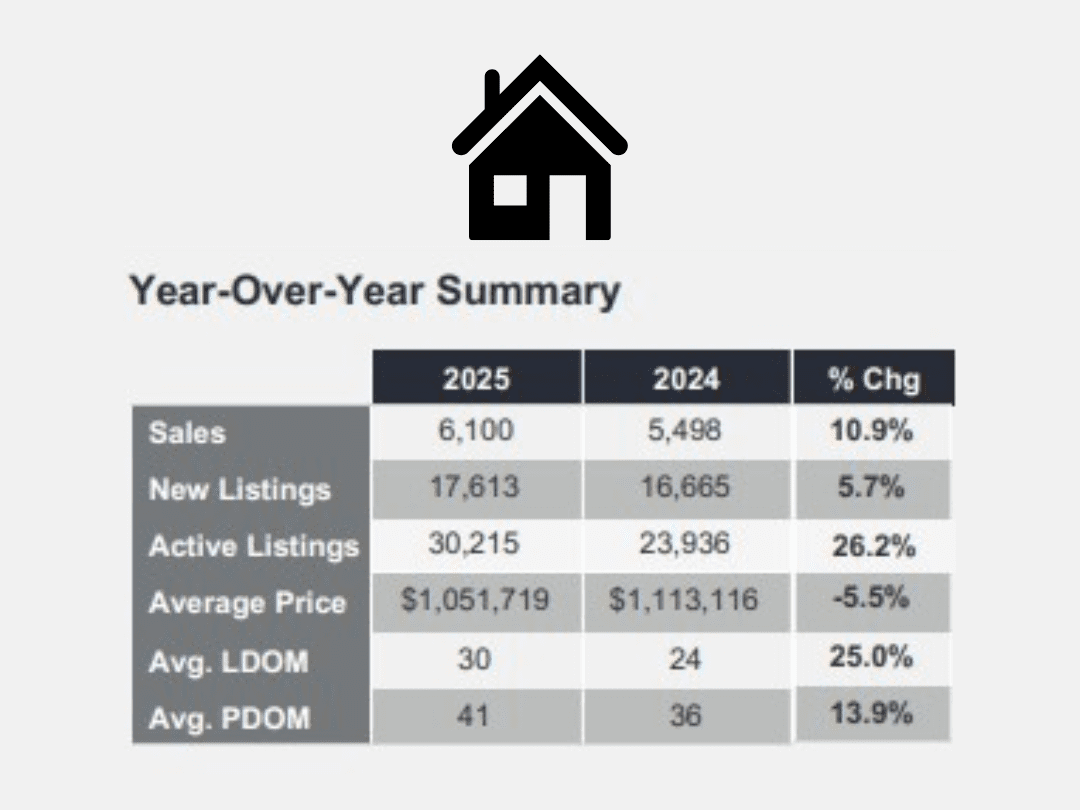 Year-Over-Year Summary

| | 2025 | 2024 | % Chg |
|---|---|---|---|
| Sales | 6,100 | 5,498 | 10.9% |
| New Listings | 17,613 | 16,665 | 5.7% |
| Active Listings | 30,215 | 23,936 | 26.2% |
| Average Price | \$1,051,719 | \$1,113,116 | -5.5% |
| Avg. LDOM | 30 | 24 | 25.0% |
| Avg. PDOM | 41 | 36 | 13.9% |